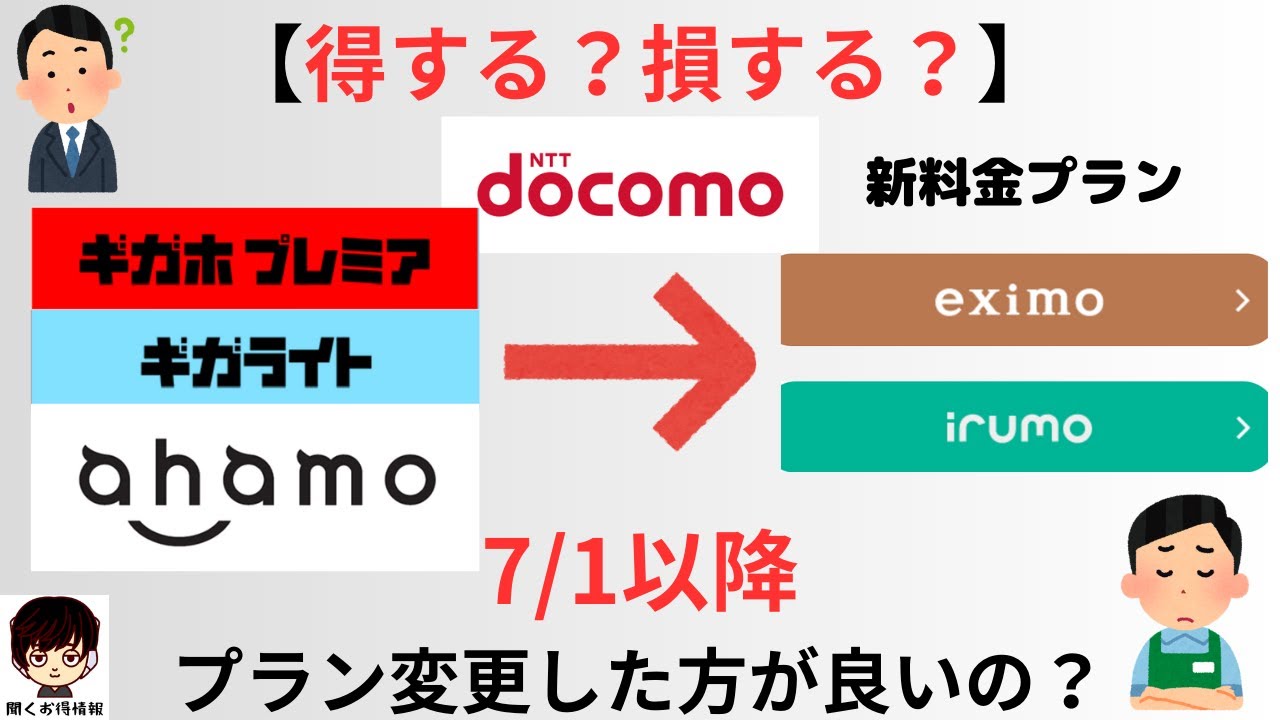 ?

【得する？損する？】

NTT docomo

新料金プラン

ギガホ プレミア

ギガライト

ahamo

eximo >

irumo >

7/1以降

プラン変更した方が良いの？

聞くお得情報